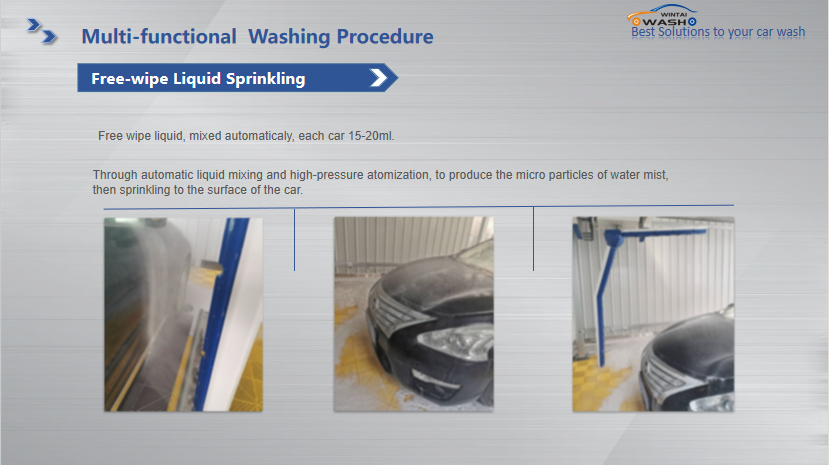 Multi-functional Washing Procedure

WINTAI WASH

Best Solutions to your car wash

Free-wipe Liquid Sprinkling

Free wipe liquid, mixed automaticaly, each car 15-20ml.

Through automatic liquid mixing and high-pressure atomization, to produce the micro particles of water mist, then sprinkling to the surface of the car.